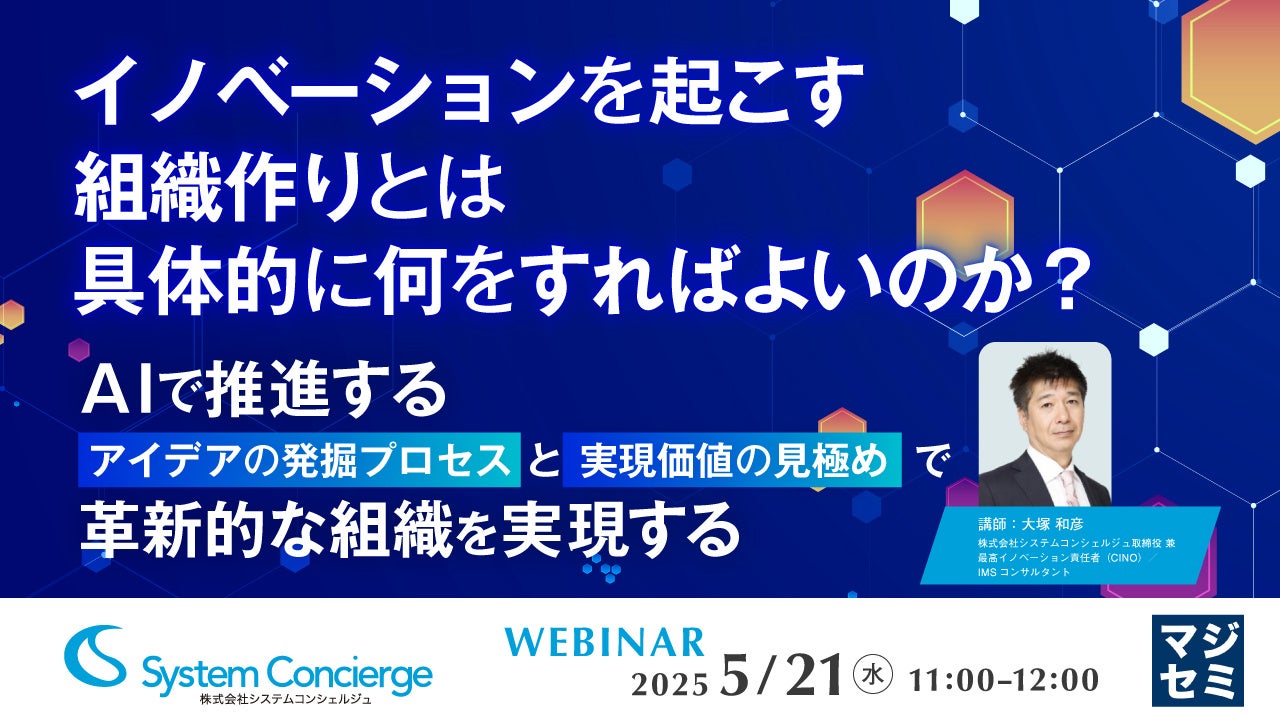 イノベーションを起こす
組織作りとは
具体的に何をすればよいのか？

AIで推進する
アイデアの発掘プロセス と 実現価値の見極め で
革新的な組織を実現する

講師：大塚 和彦
株式会社システムコンシェルジュ取締役 兼
最高イノベーション責任者（CINO）／
IMS コンサルタント

System Concierge
株式会社システムコンシェルジュ

WEBINAR
2025 5/21 水 11:00-12:00

マジセミ